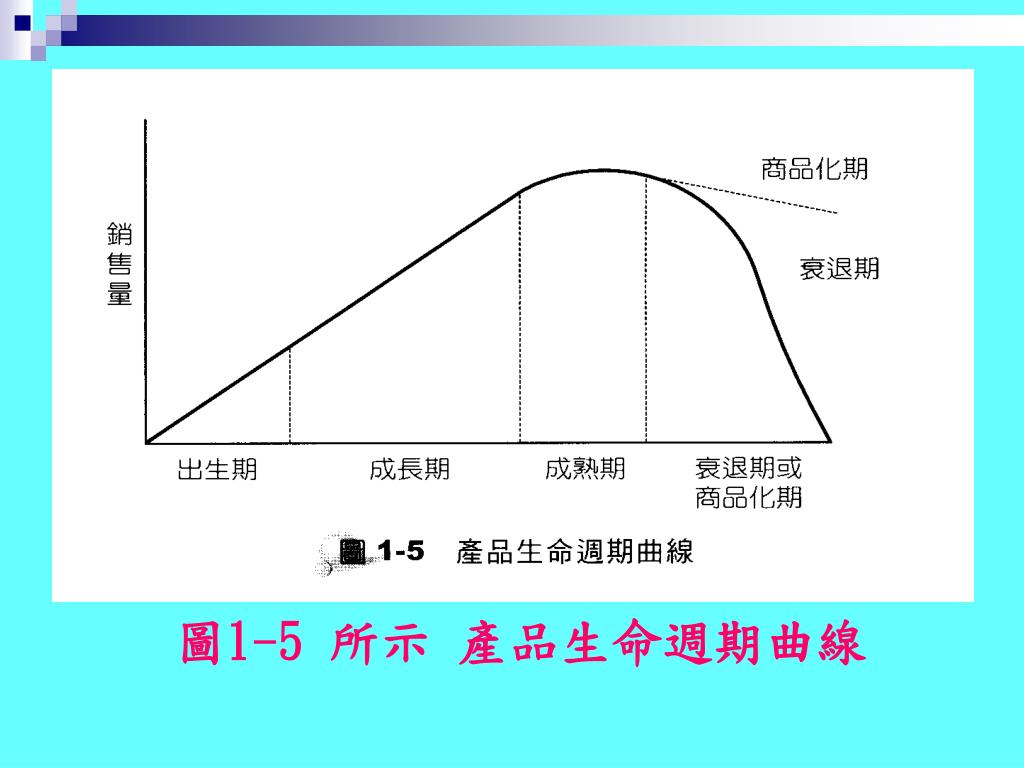 銷售量

商品化期

衰退期

出生期

成長期

成熟期

衰退期或商品化期

圖 1-5 產品生命週期曲線

圖1-5 所示 產品生命週期曲線